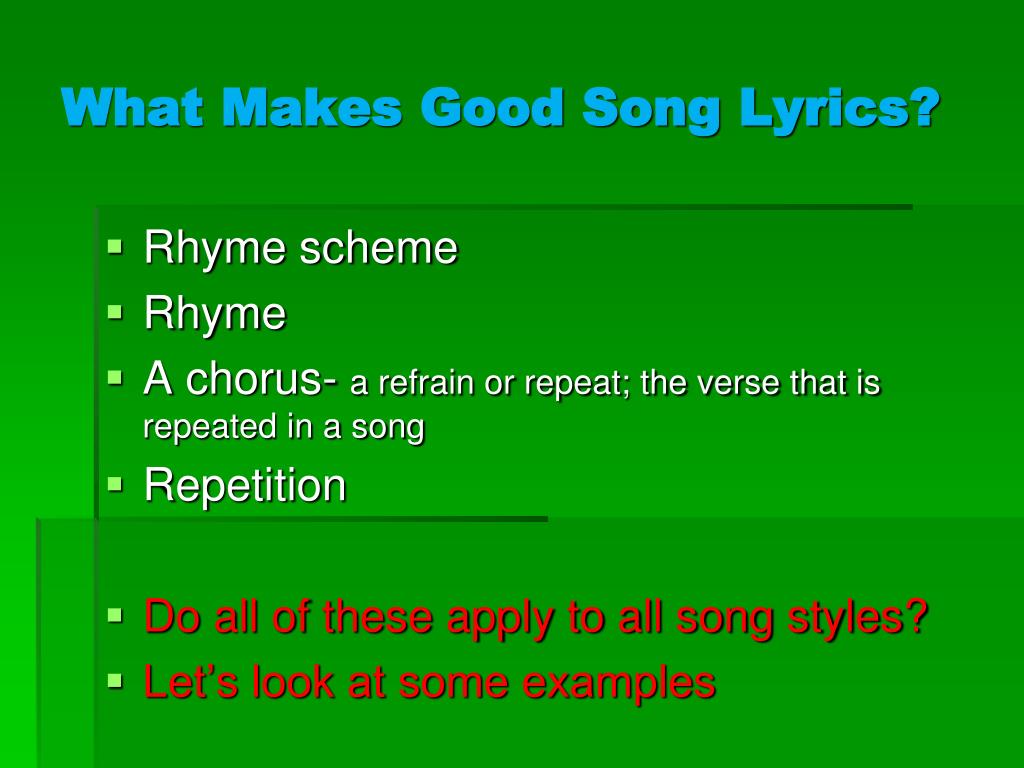 What Makes Good Song Lyrics?

- Rhyme scheme
- Rhyme
- A chorus- a refrain or repeat; the verse that is repeated in a song
- Repetition

- Do all of these apply to all song styles?
- Let’s look at some examples